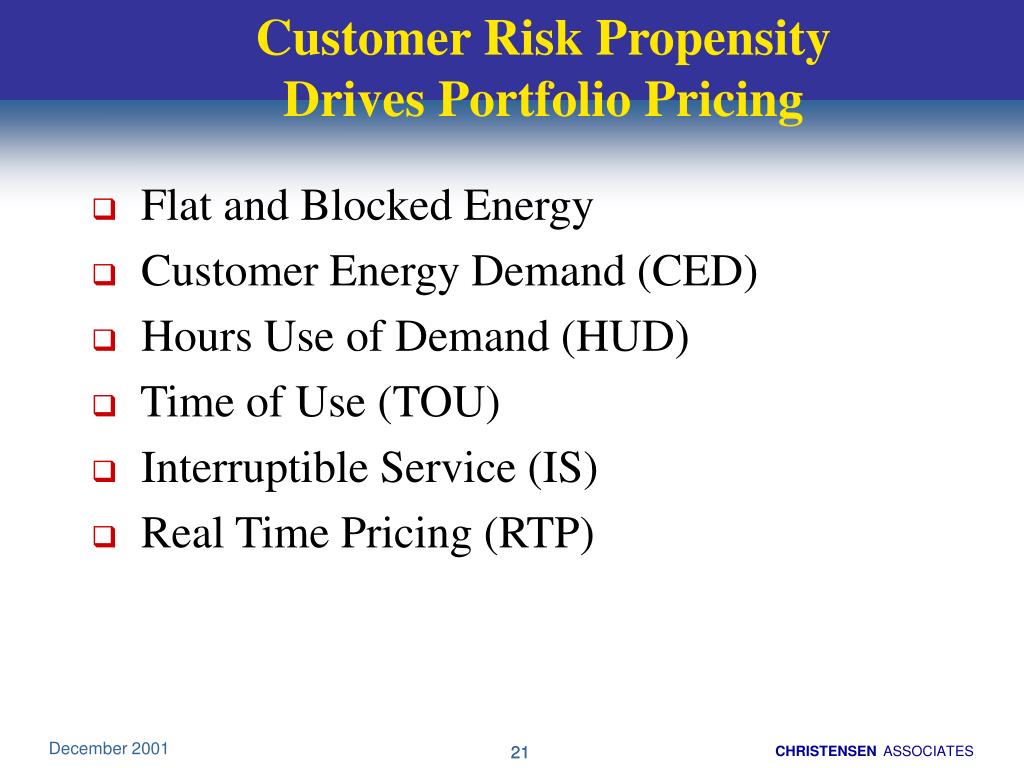 Customer Risk Propensity
Drives Portfolio Pricing

- Flat and Blocked Energy
- Customer Energy Demand (CED)
- Hours Use of Demand (HUD)
- Time of Use (TOU)
- Interruptible Service (IS)
- Real Time Pricing (RTP)

December 2001

21

CHRISTENSEN ASSOCIATES